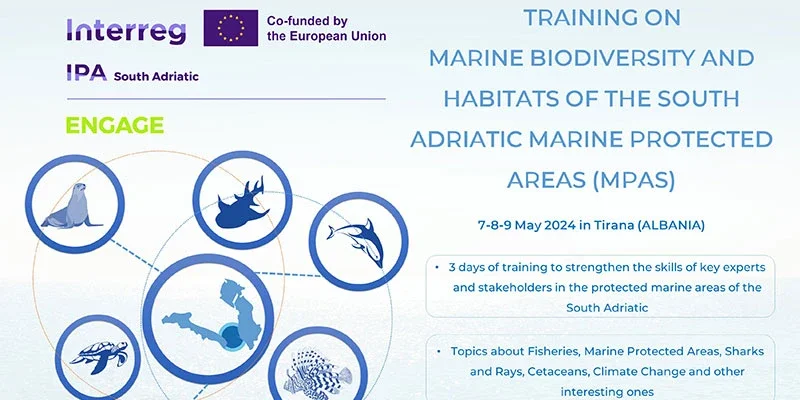 Interreg

Co-funded by the European Union

IPA South Adriatic

ENGAGE

TRAINING ON MARINE BIODIVERSITY AND HABITATS OF THE SOUTH ADRIATIC MARINE PROTECTED AREAS (MPAS)

7-8-9 May 2024 in Tirana (ALBANIA)

• 3 days of training to strengthen the skills of key experts and stakeholders in the protected marine areas of the South Adriatic

• Topics about Fisheries, Marine Protected Areas, Sharks and Rays, Cetaceans, Climate Change and other interesting ones